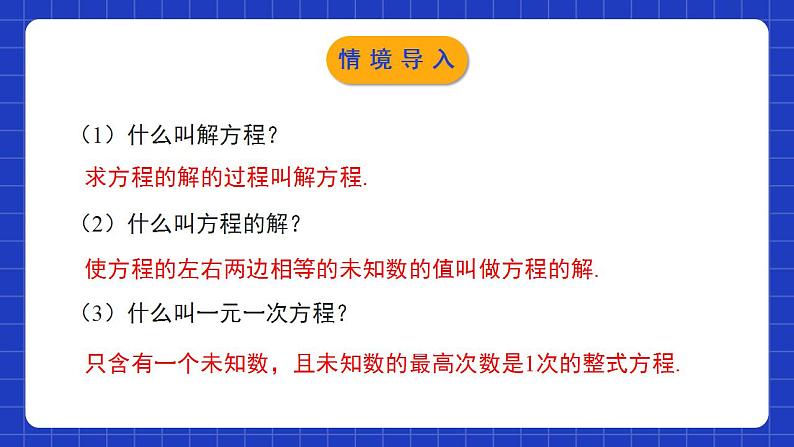 情境导入

（1）什么叫解方程？

求方程的解的过程叫解方程.

（2）什么叫方程的解？

使方程的左右两边相等的未知数的值叫做方程的解.

（3）什么叫一元一次方程？

只含有一个未知数，且未知数的最高次数是1次的整式方程.